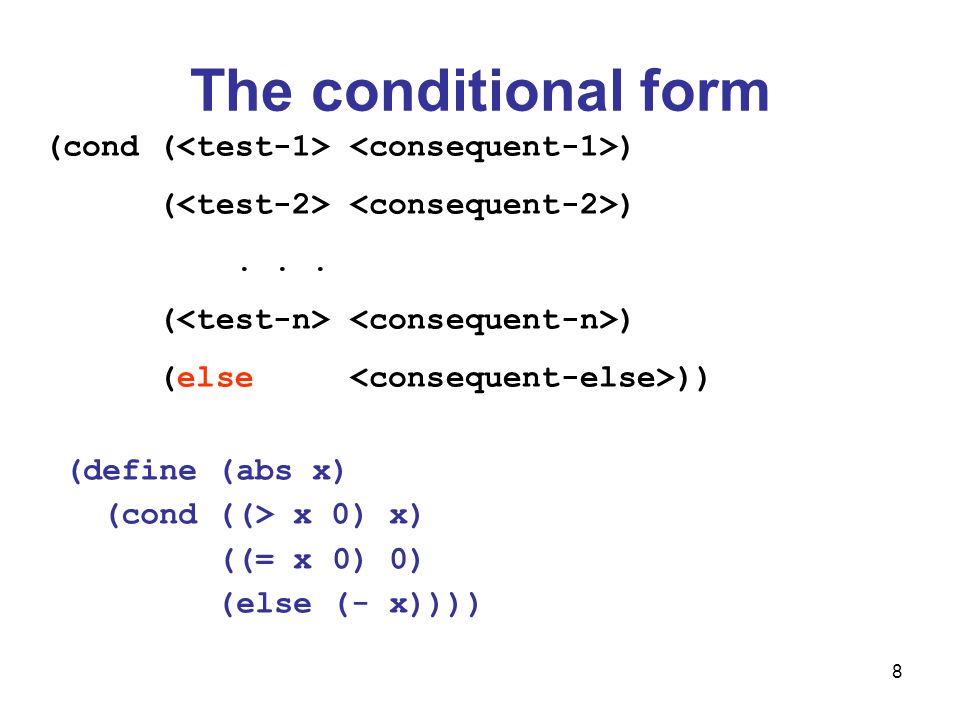 The conditional form

(cond (<test-1> <consequent-1>)
      (<test-2> <consequent-2>)
        . . .
      (<test-n> <consequent-n>)
      (else     <consequent-else>))

(define (abs x)
  (cond ((> x 0) x)
        ((= x 0) 0)
        (else (- x))))

8